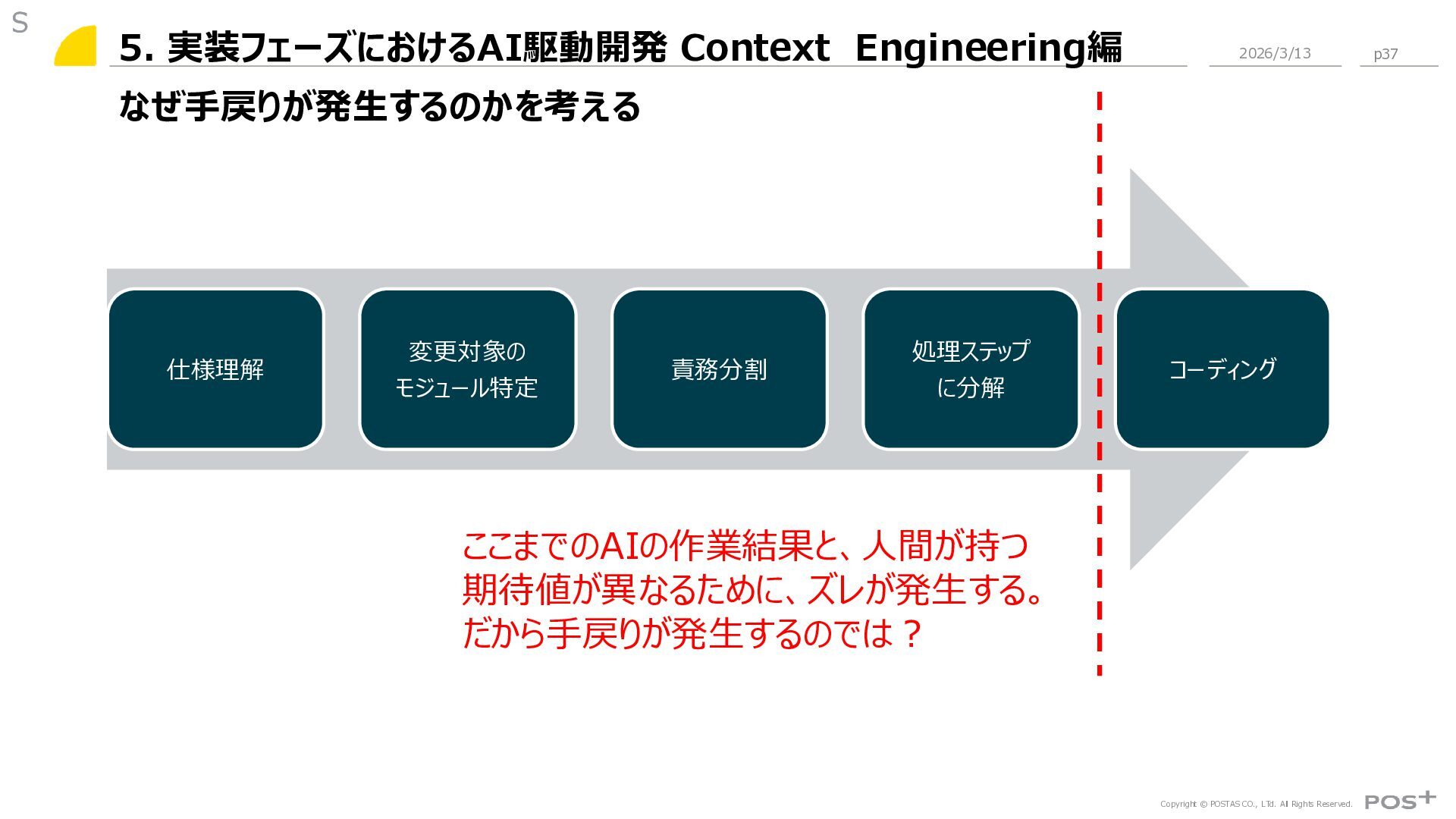 S

5. 実装フェーズにおけるAI駆動開発 Context Engineering編

2026/3/13

p37

なぜ手戻りが発生するのかを考える

仕様理解

変更対象のモジュール特定

責務分割

処理ステップに分解

コーディング

ここまでのAIの作業結果と、人間が持つ期待値が異なるために、ズレが発生する。だから手戻りが発生するのでは？

Copyright © POSTAS CO., LTd. All Rights Reserved.

POS+